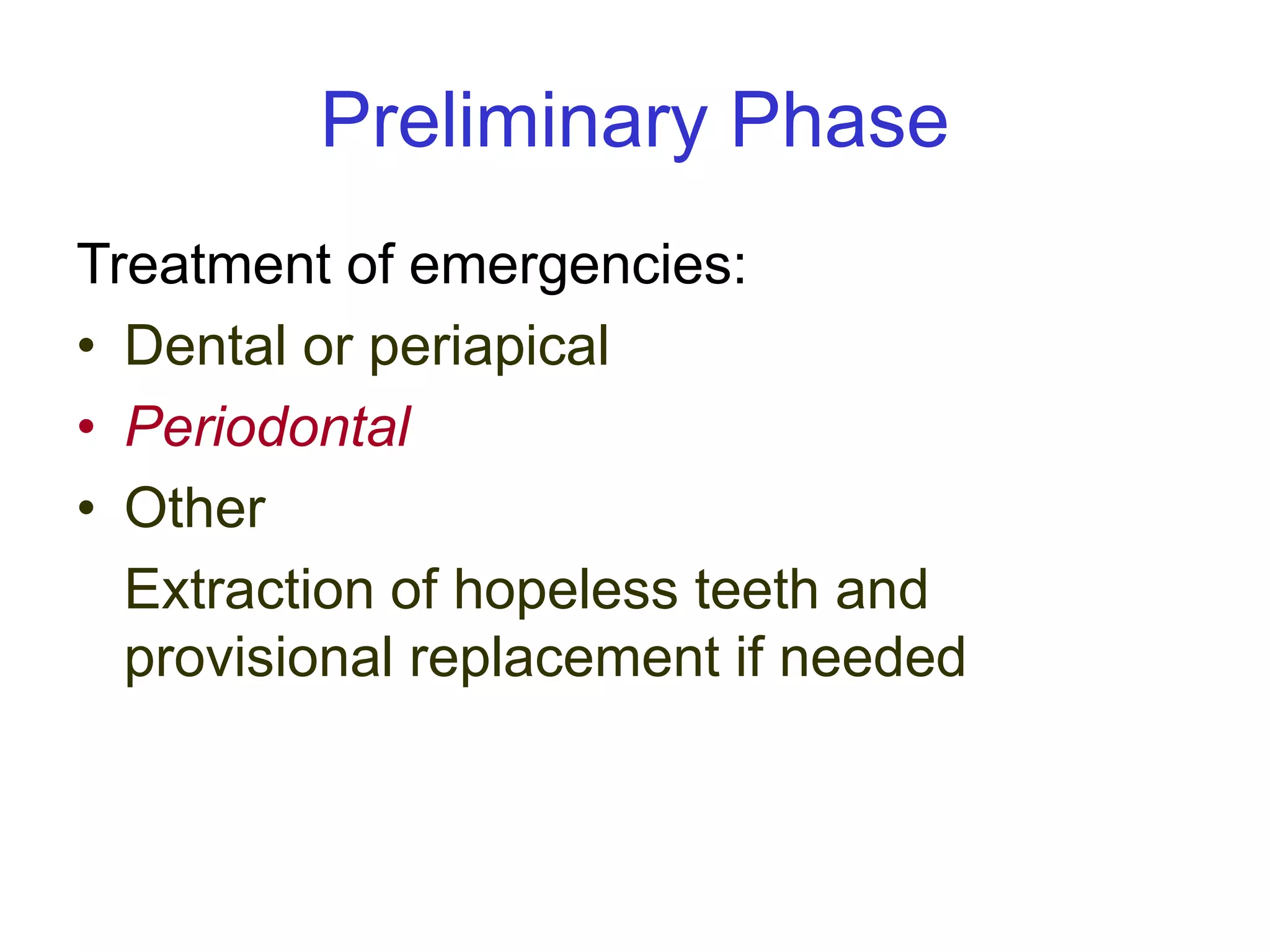 Preliminary Phase

Treatment of emergencies:

• Dental or periapical
• Periodontal
• Other

Extraction of hopeless teeth and provisional replacement if needed